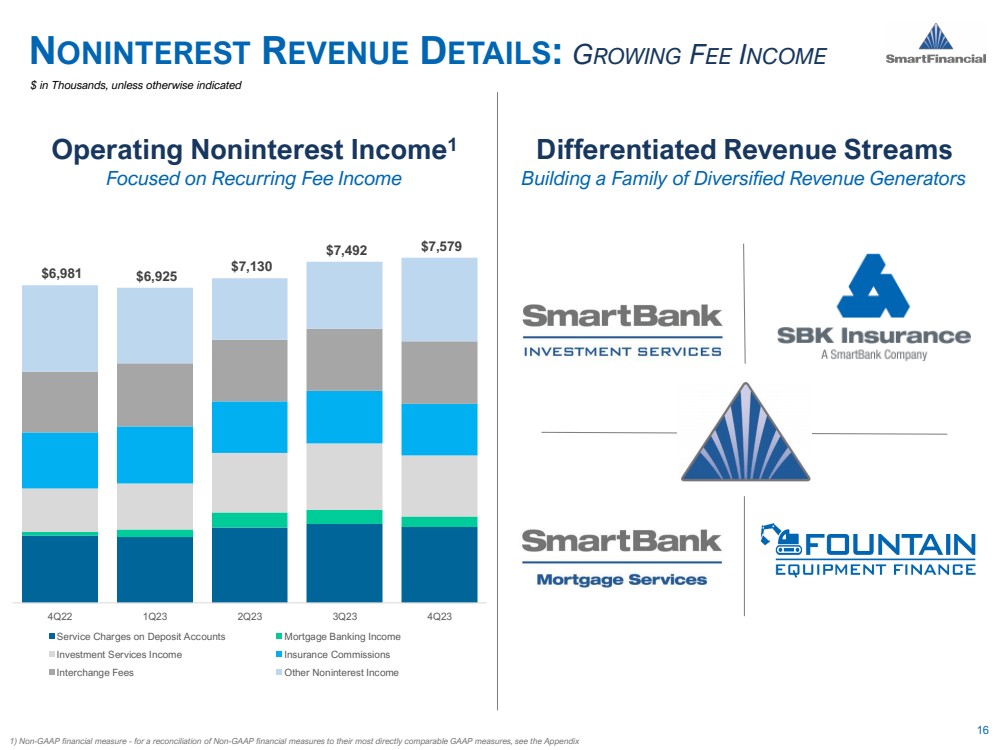 NONINTEREST REVENUE DETAILS: GROWING FEE INCOME

SmartFinancial

$ in Thousands, unless otherwise indicated

Operating Noninterest Income$^1$

Focused on Recurring Fee Income

$6,981 $6,925 $7,130 $7,492 $7,579

4Q22 1Q23 2Q23 3Q23 4Q23

Service Charges on Deposit Accounts
Mortgage Banking Income
Investment Services Income
Insurance Commissions
Interchange Fees
Other Noninterest Income

Differentiated Revenue Streams

Building a Family of Diversified Revenue Generators

SmartBank
INVESTMENT SERVICES

SBK Insurance
A SmartBank Company

SmartBank
Mortgage Services

FOUNTAIN
EQUIPMENT FINANCE

1) Non-GAAP financial measure - for a reconciliation of Non-GAAP financial measures to their most directly comparable GAAP measures, see the Appendix

16